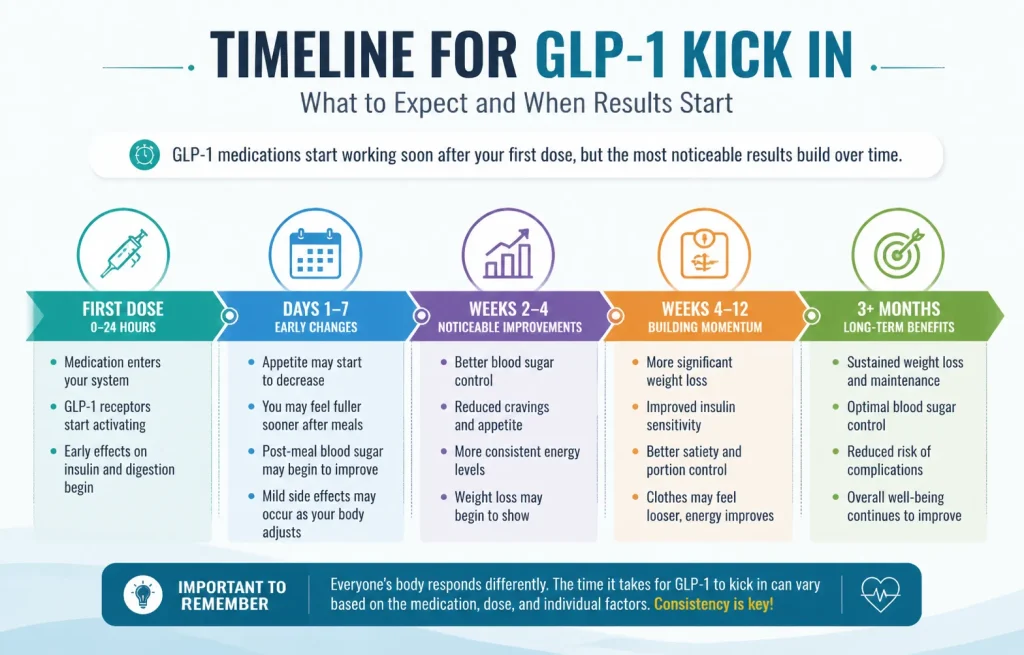 TIMELINE FOR GLP-1 KICK IN

What to Expect and When Results Start

GLP-1 medications start working soon after your first dose, but the most noticeable results build over time.

FIRST DOSE
0–24 HOURS

- Medication enters your system
- GLP-1 receptors start activating
- Early effects on insulin and digestion begin

DAYS 1–7
EARLY CHANGES

- Appetite may start to decrease
- You may feel fuller sooner after meals
- Post-meal blood sugar may begin to improve
- Mild side effects may occur as your body adjusts

WEEKS 2–4
NOTICEABLE IMPROVEMENTS

- Better blood sugar control
- Reduced cravings and appetite
- More consistent energy levels
- Weight loss may begin to show

WEEKS 4–12
BUILDING MOMENTUM

- More significant weight loss
- Improved insulin sensitivity
- Better satiety and portion control
- Clothes may feel looser, energy improves

3+ MONTHS
LONG-TERM BENEFITS

- Sustained weight loss and maintenance
- Optimal blood sugar control
- Reduced risk of complications
- Overall well-being continues to improve

IMPORTANT TO REMEMBER

Everyone's body responds differently. The time it takes for GLP-1 to kick in can vary based on the medication, dose, and individual factors. Consistency is key!